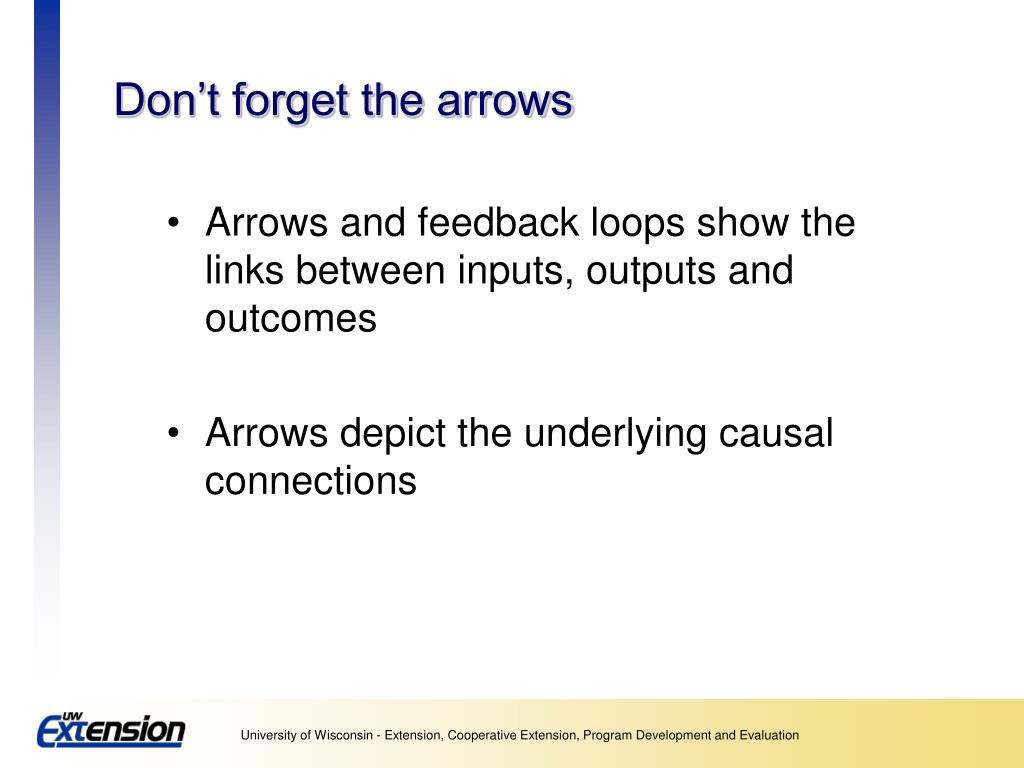 Don’t forget the arrows

• Arrows and feedback loops show the links between inputs, outputs and outcomes

• Arrows depict the underlying causal connections

UW Extension

University of Wisconsin - Extension, Cooperative Extension, Program Development and Evaluation